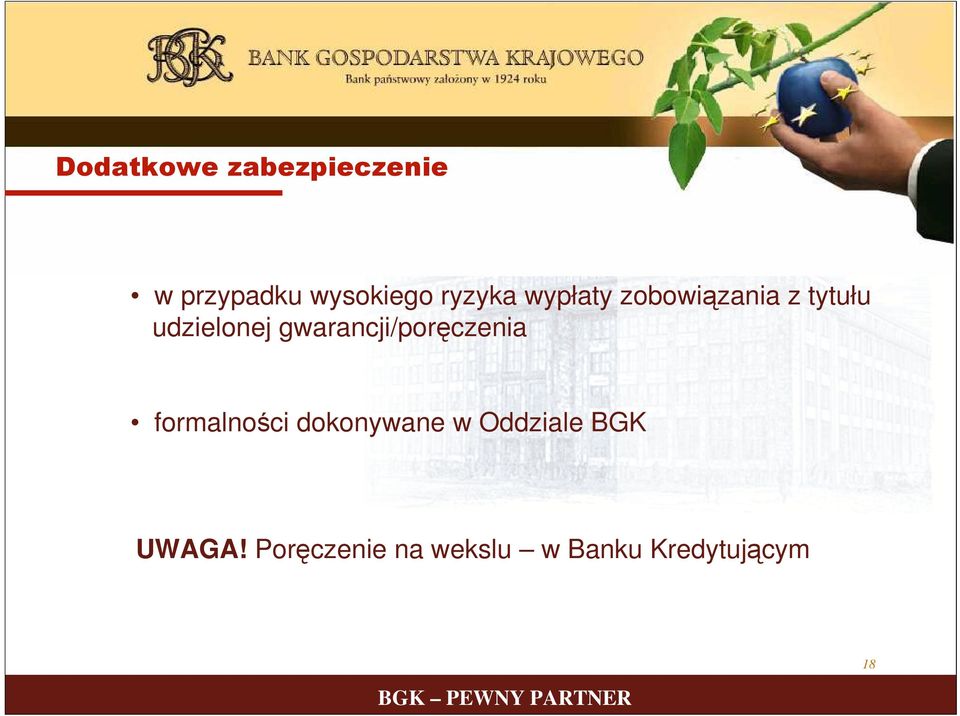 BGK BANK GOSPODARSTWA KRAJOWEGO
Bank państwowy założony w 1924 roku

Dodatkowe zabezpieczenie

• w przypadku wysokiego ryzyka wypłaty zobowiązania z tytułu udzielonej gwarancji/poręczenia

• formalności dokonywane w Oddziale BGK

UWAGA! Poręczenie na wekslu – w Banku Kredytującym

18

BGK – PEWNY PARTNER